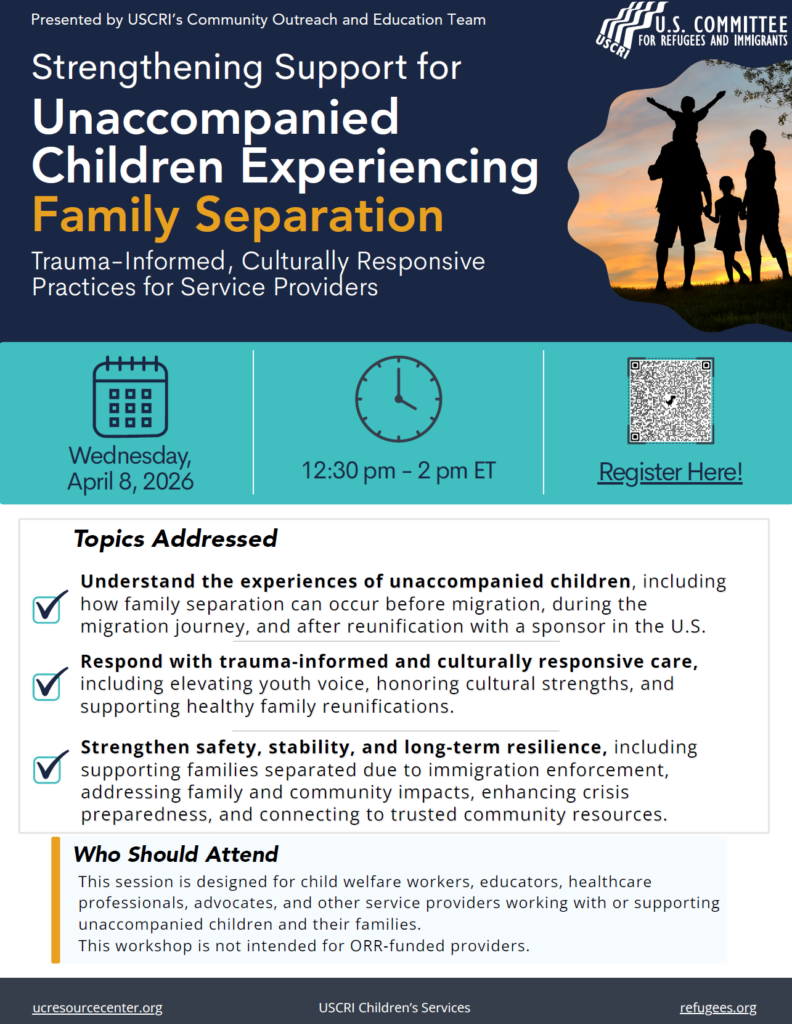 Presented by USCRI's Community Outreach and Education Team

USCRI U.S. COMMITTEE FOR REFUGEES AND IMMIGRANTS

Strengthening Support for
Unaccompanied Children Experiencing
Family Separation

Trauma-Informed, Culturally Responsive Practices for Service Providers

Wednesday, April 8, 2026

12:30 pm – 2 pm ET

Register Here!

Topics Addressed

Understand the experiences of unaccompanied children, including how family separation can occur before migration, during the migration journey, and after reunification with a sponsor in the U.S.

Respond with trauma-informed and culturally responsive care, including elevating youth voice, honoring cultural strengths, and supporting healthy family reunifications.

Strengthen safety, stability, and long-term resilience, including supporting families separated due to immigration enforcement, addressing family and community impacts, enhancing crisis preparedness, and connecting to trusted community resources.

Who Should Attend

This session is designed for child welfare workers, educators, healthcare professionals, advocates, and other service providers working with or supporting unaccompanied children and their families.
This workshop is not intended for ORR-funded providers.

ucresourcecenter.org USCRI Children's Services refugees.org